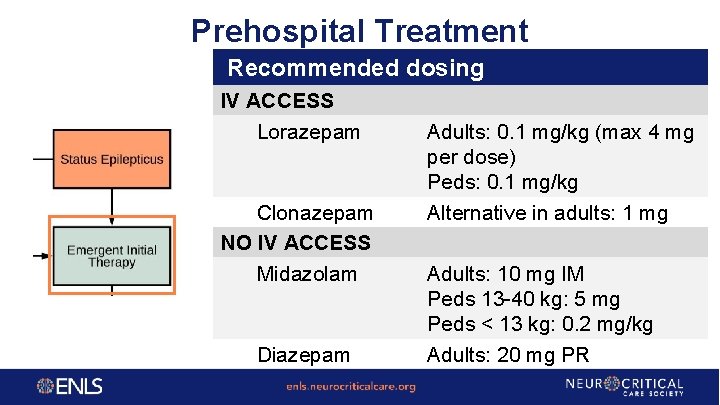 Prehospital Treatment

Status Epilepticus

Emergent Initial Therapy

| Recommended dosing | |
|---|---|
| IV ACCESS | |
| Lorazepam | Adults: 0.1 mg/kg (max 4 mg per dose) Peds: 0.1 mg/kg |
| Clonazepam | Alternative in adults: 1 mg |
| NO IV ACCESS | |
| Midazolam | Adults: 10 mg IM Peds 13-40 kg: 5 mg Peds < 13 kg: 0.2 mg/kg |
| Diazepam | Adults: 20 mg PR |

ENLS

enls.neurocriticalcare.org

NEUROCRITICAL CARE SOCIETY